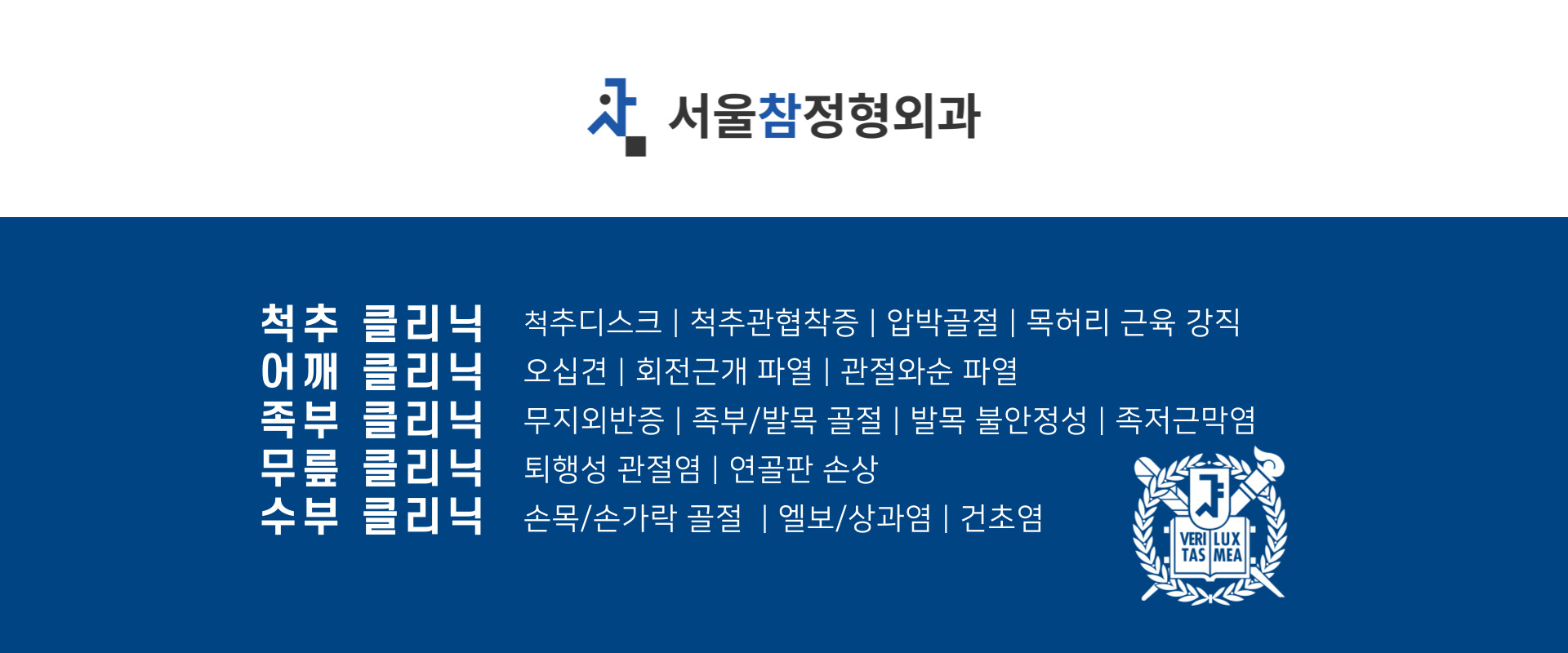 서울참정형외과

척추 클리닉 척추디스크 | 척추관협착증 | 압박골절 | 목허리 근육 강직
어깨 클리닉 오십견 | 회전근개 파열 | 관절와순 파열
족부 클리닉 무지외반증 | 족부/발목 골절 | 발목 불안정성 | 족저근막염
무릎 클리닉 퇴행성 관절염 | 연골판 손상
수부 클리닉 손목/손가락 골절 | 엘보/상과염 | 건초염

VERI TAS LUX MEA